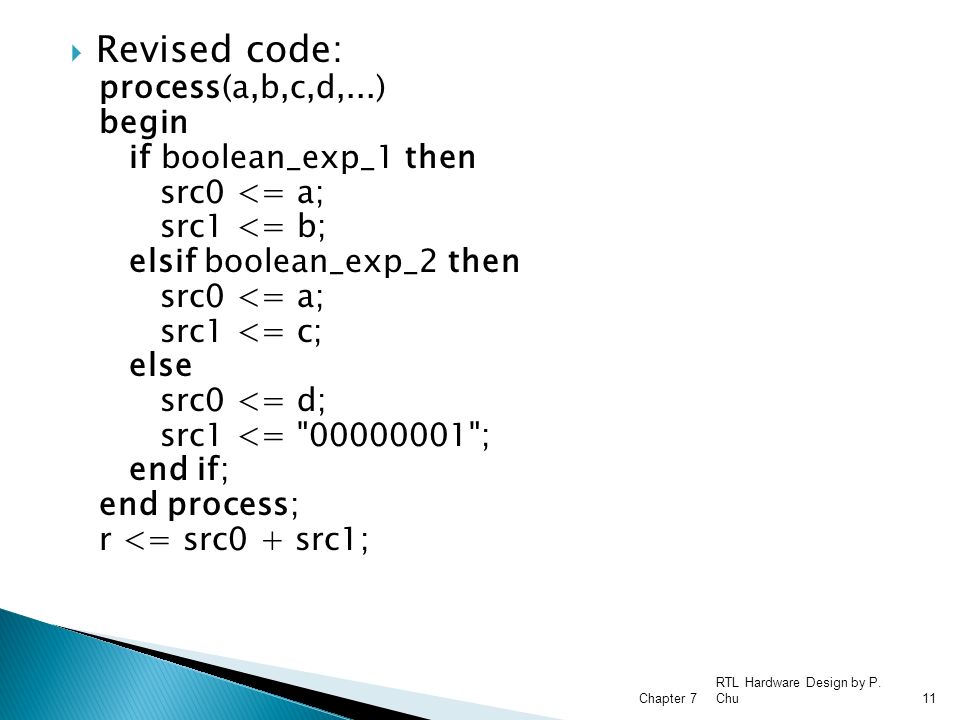 Revised code:

process(a,b,c,d,...)
begin
   if boolean_exp_1 then
      src0 <= a;
      src1 <= b;
   elsif boolean_exp_2 then
      src0 <= a;
      src1 <= c;
   else
      src0 <= d;
      src1 <= "00000001";
   end if;
end process;
r <= src0 + src1;

Chapter 7

RTL Hardware Design by P. Chu

11